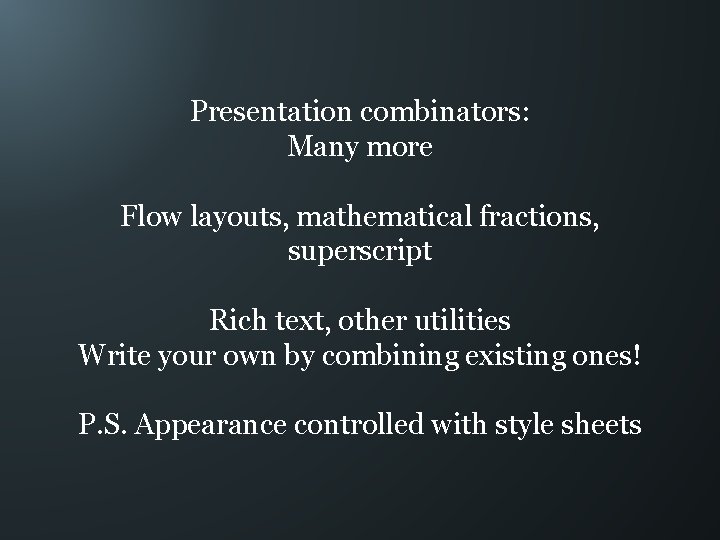 Presentation combinators:
Many more

Flow layouts, mathematical fractions, superscript

Rich text, other utilities
Write your own by combining existing ones!

P.S. Appearance controlled with style sheets